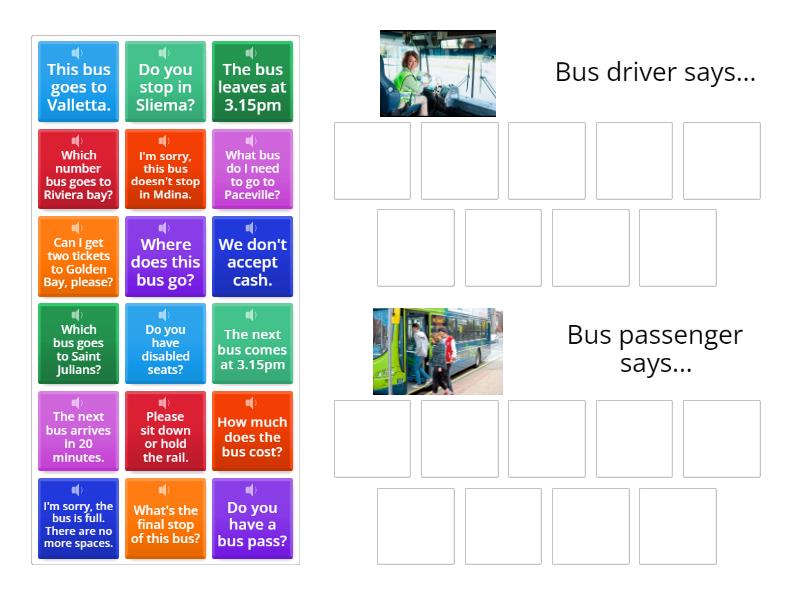 This bus goes to Valletta.

Do you stop in Sliema?

The bus leaves at 3.15pm

Which number bus goes to Riviera bay?

I'm sorry, this bus doesn't stop in Mdina.

What bus do I need to go to Paceville?

Can I get two tickets to Golden Bay, please?

Where does this bus go?

We don't accept cash.

Which bus goes to Saint Julians?

Do you have disabled seats?

The next bus comes at 3.15pm

The next bus arrives in 20 minutes.

Please sit down or hold the rail.

How much does the bus cost?

I'm sorry, the bus is full. There are no more spaces.

What's the final stop of this bus?

Do you have a bus pass?

Bus driver says...

Bus passenger says...